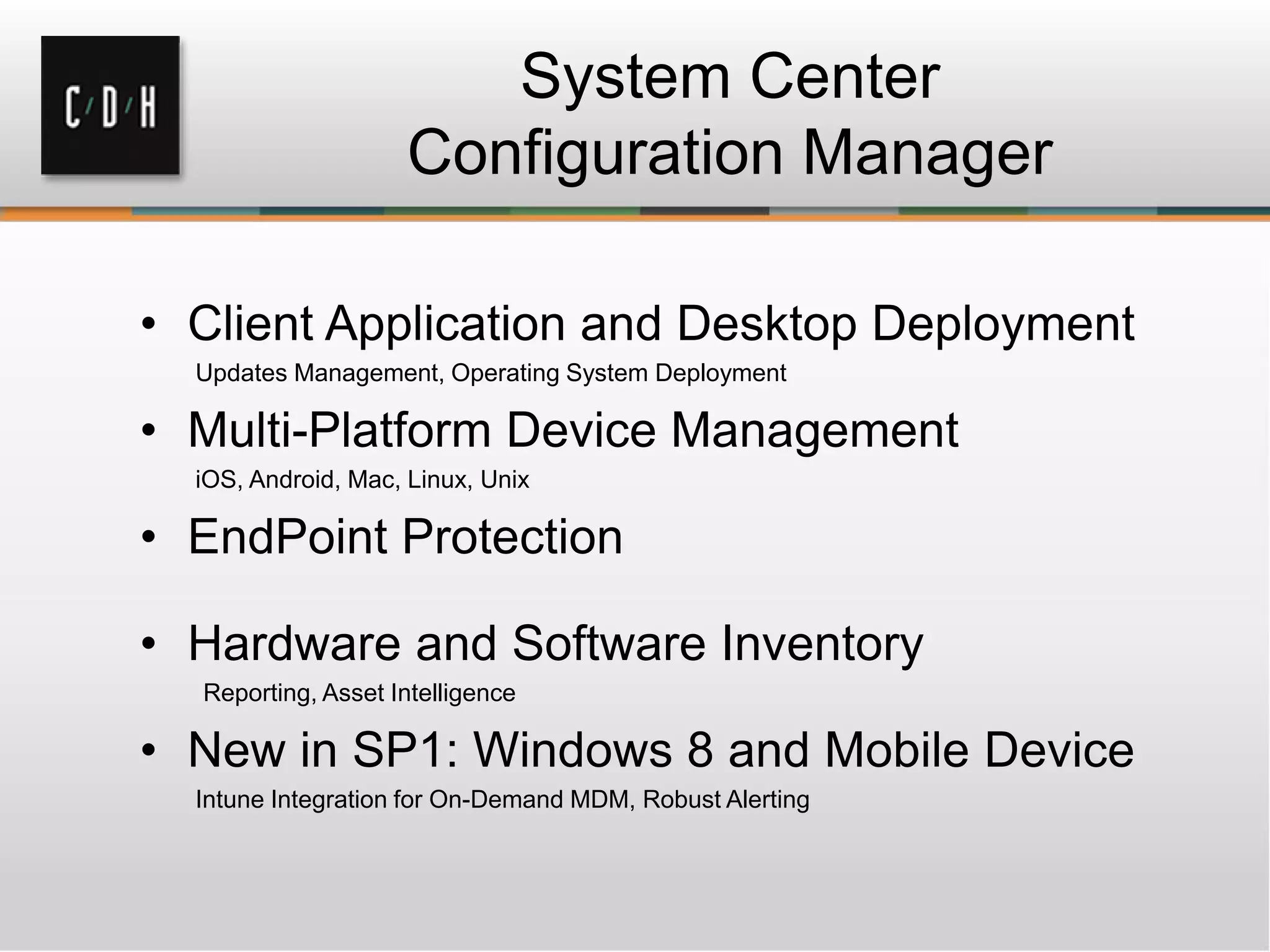 C/D/H

System Center
Configuration Manager

• Client Application and Desktop Deployment
Updates Management, Operating System Deployment
• Multi-Platform Device Management
iOS, Android, Mac, Linux, Unix
• EndPoint Protection

• Hardware and Software Inventory
Reporting, Asset Intelligence
• New in SP1: Windows 8 and Mobile Device
Intune Integration for On-Demand MDM, Robust Alerting